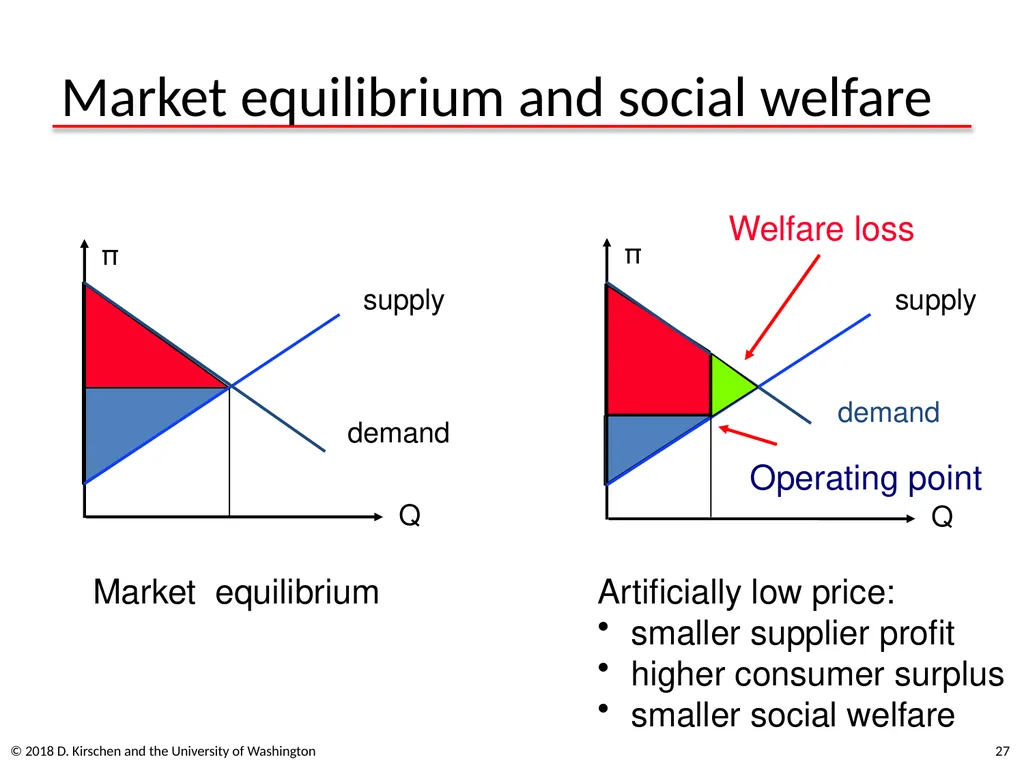 Market equilibrium and social welfare

π

supply

demand

Q

Market equilibrium

Welfare loss

π

supply

demand

Operating point

Q

Artificially low price:
• smaller supplier profit
• higher consumer surplus
• smaller social welfare

© 2018 D. Kirschen and the University of Washington

27